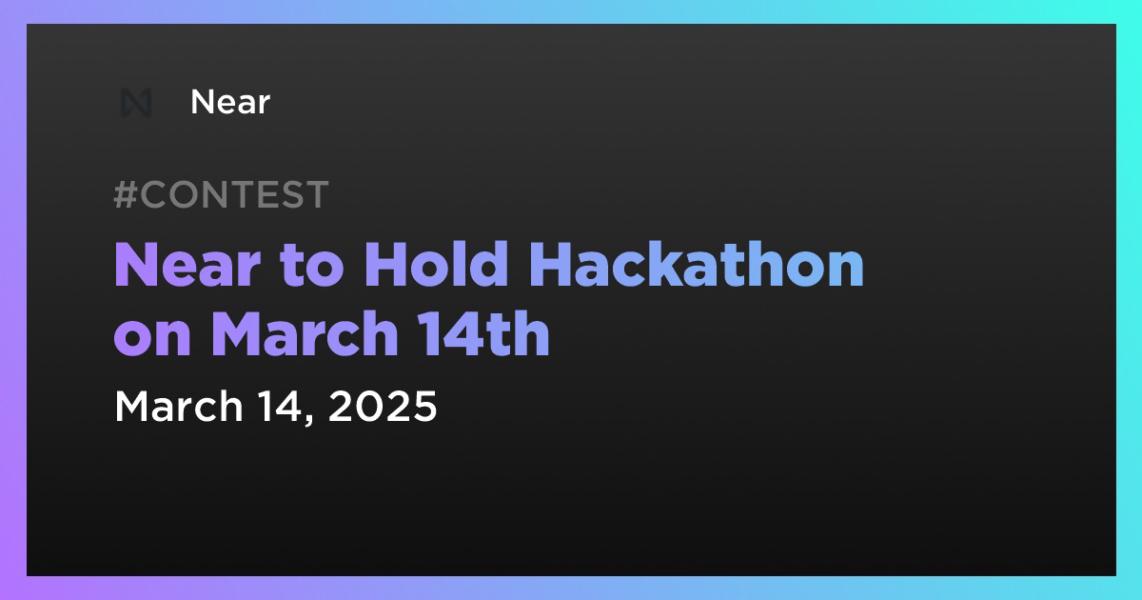 Near

#CONTEST

Near to Hold Hackathon on March 14th

March 14, 2025